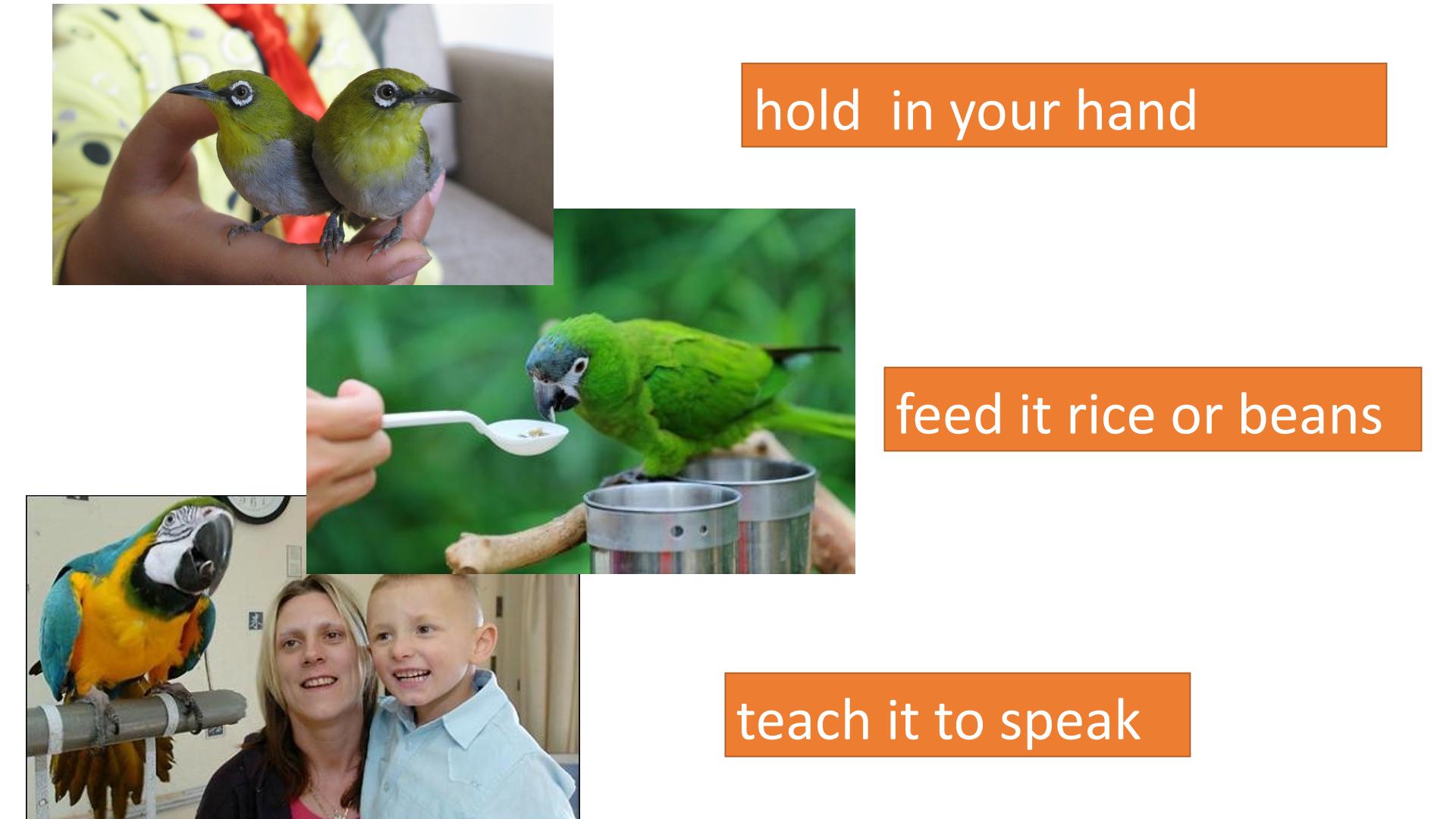 hold  in your hand

feed it rice or beans

teach it to speak